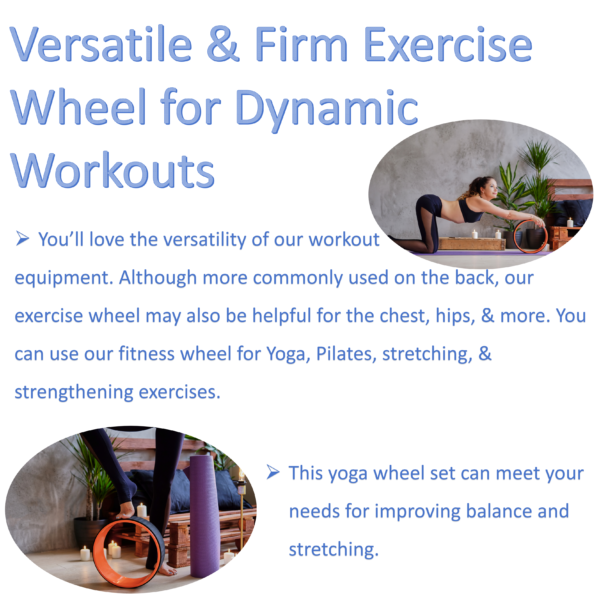 Versatile & Firm Exercise Wheel for Dynamic Workouts

➢ You'll love the versatility of our workout equipment. Although more commonly used on the back, our exercise wheel may also be helpful for the chest, hips, & more. You can use our fitness wheel for Yoga, Pilates, stretching, & strengthening exercises.

➢ This yoga wheel set can meet your needs for improving balance and stretching.